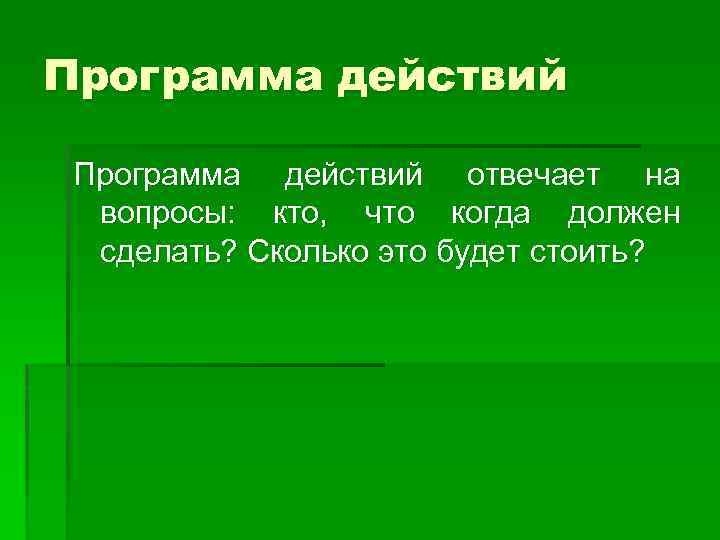 Программа действий

Программа действий отвечает на вопросы: кто, что когда должен сделать? Сколько это будет стоить?